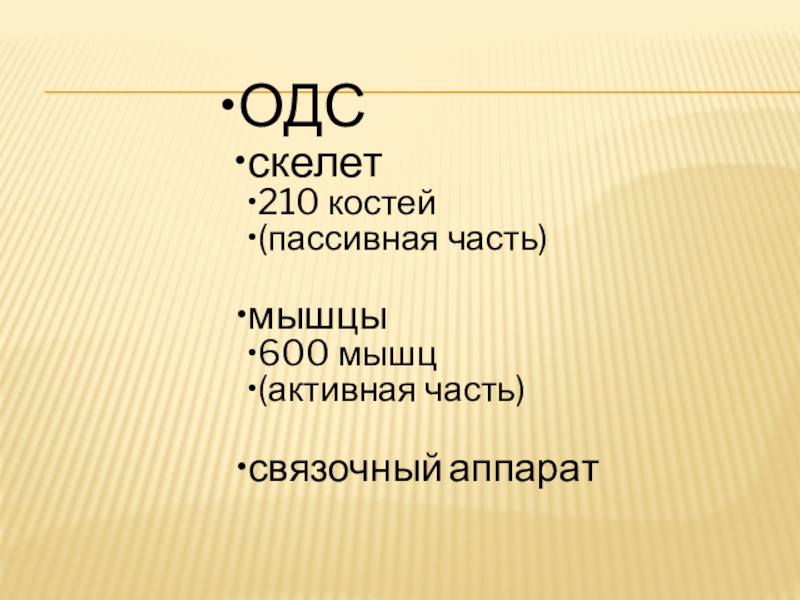 •ОДС

•скелет

•210 костей

•(пассивная часть)

•мышцы

•600 мышц

•(активная часть)

•связочный аппарат